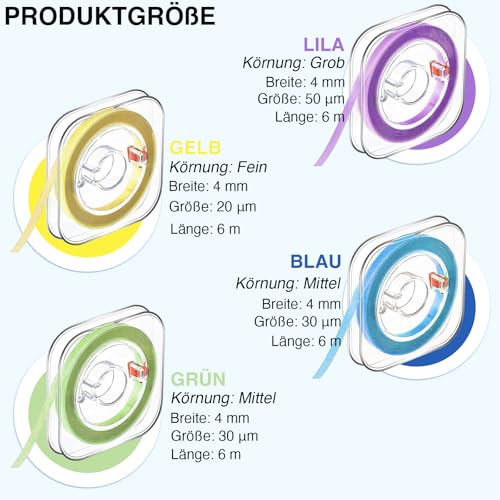 PRODUKTGRÖßE

LILA
Körnung: Grob
Breite: 4 mm
Größe: 50 µm
Länge: 6 m

GELB
Körnung: Fein
Breite: 4 mm
Größe: 20 µm
Länge: 6 m

BLAU
Körnung: Mittel
Breite: 4 mm
Größe: 30 µm
Länge: 6 m

GRÜN
Körnung: Mittel
Breite: 4 mm
Größe: 30 µm
Länge: 6 m